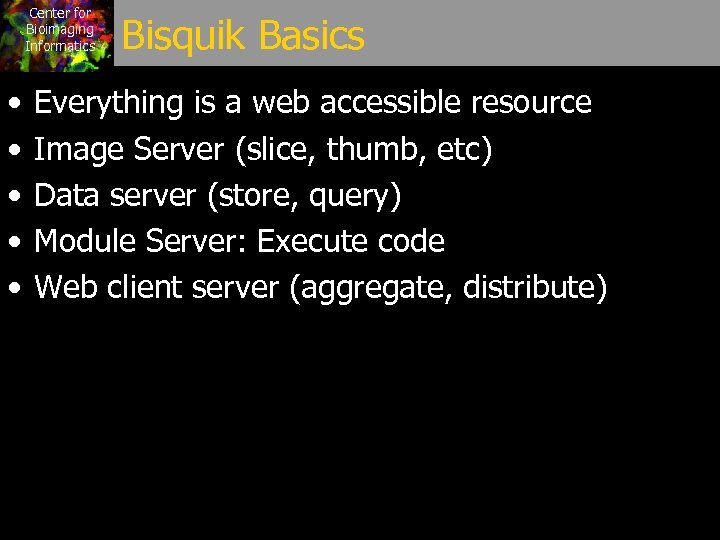 Center for Bioimaging Informatics

Bisquik Basics

• Everything is a web accessible resource
• Image Server (slice, thumb, etc)
• Data server (store, query)
• Module Server: Execute code
• Web client server (aggregate, distribute)